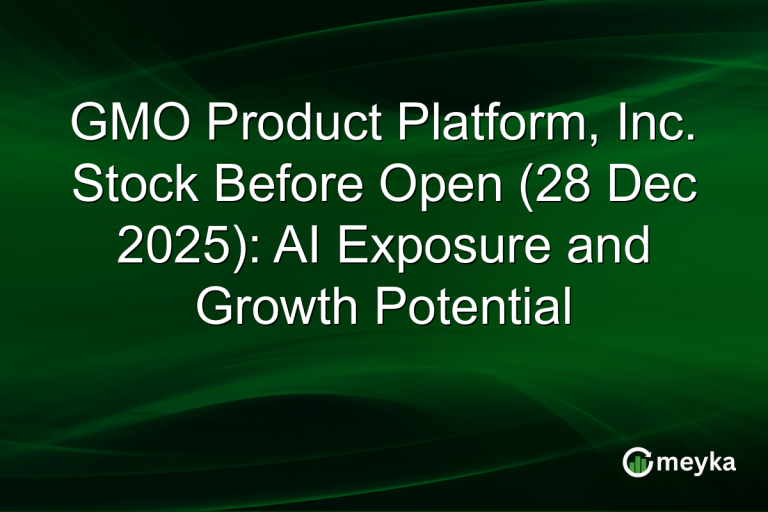 GMO Product Platform, Inc. Stock Before Open (28 Dec 2025): AI Exposure and Growth Potential

meyka